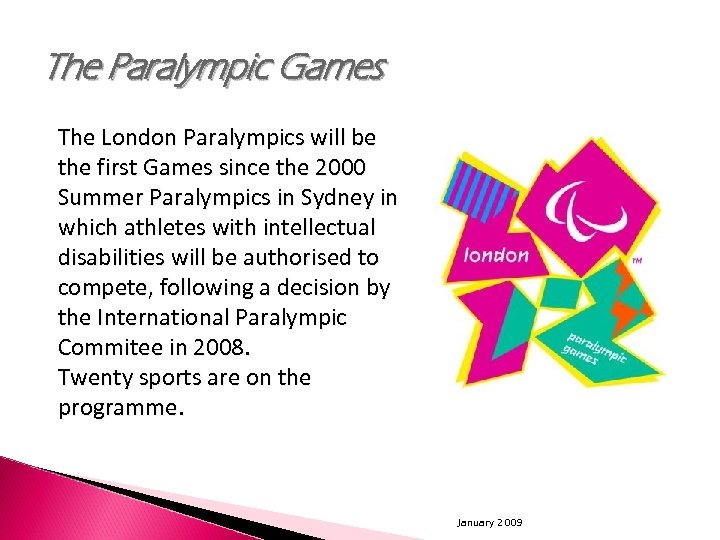 The Paralympic Games

The London Paralympics will be the first Games since the 2000 Summer Paralympics in Sydney in which athletes with intellectual disabilities will be authorised to compete, following a decision by the International Paralympic Commitee in 2008.
Twenty sports are on the programme.

london

TM

paralympic games

January 2009